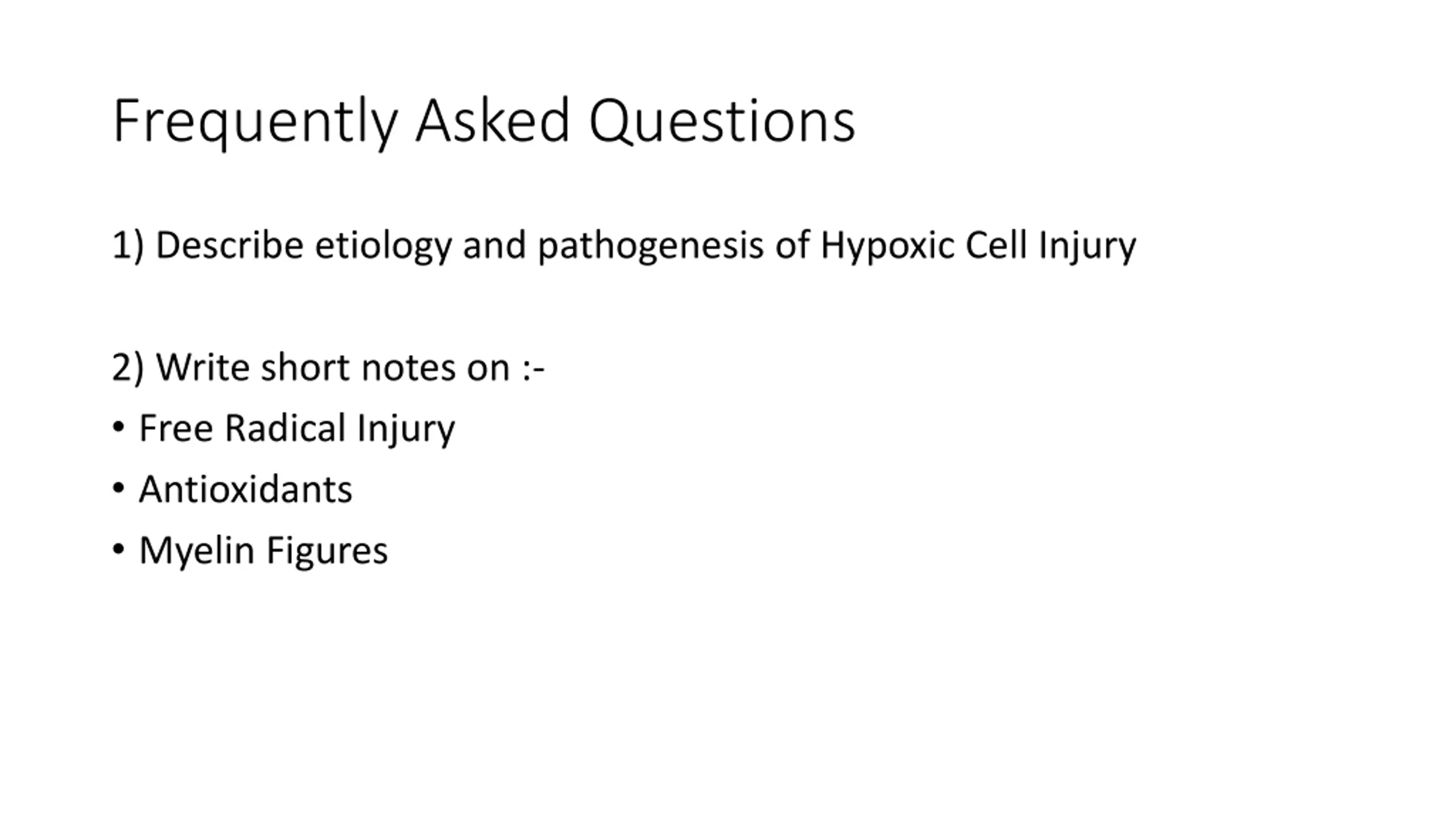 Frequently Asked Questions

1) Describe etiology and pathogenesis of Hypoxic Cell Injury

2) Write short notes on :-
• Free Radical Injury
• Antioxidants
• Myelin Figures